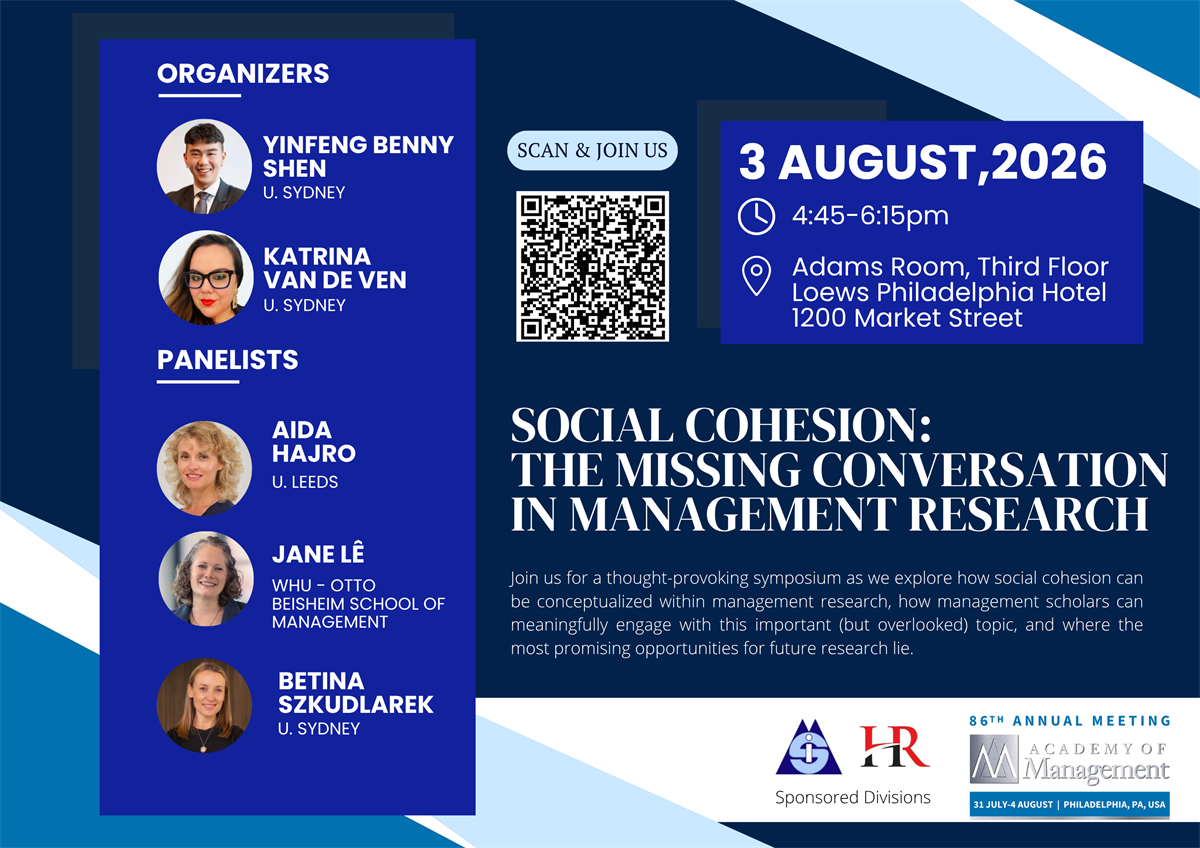 ORGANIZERS

YINFENG BENNY SHEN
U. SYDNEY

KATRINA VAN DE VEN
U. SYDNEY

PANELISTS

AIDA HAJRO
U. LEEDS

JANE LÊ
WHU - OTTO BEISHEIM SCHOOL OF MANAGEMENT

BETINA SZKUDLAREK
U. SYDNEY

SCAN & JOIN US

3 AUGUST,2026

4:45-6:15pm

Adams Room, Third Floor
Loews Philadelphia Hotel
1200 Market Street

SOCIAL COHESION:
THE MISSING CONVERSATION IN MANAGEMENT RESEARCH

Join us for a thought-provoking symposium as we explore how social cohesion can be conceptualized within management research, how management scholars can meaningfully engage with this important (but overlooked) topic, and where the most promising opportunities for future research lie.

HR

Sponsored Divisions

86TH ANNUAL MEETING
ACADEMY OF Management
31 JULY-4 AUGUST | PHILADELPHIA, PA, USA